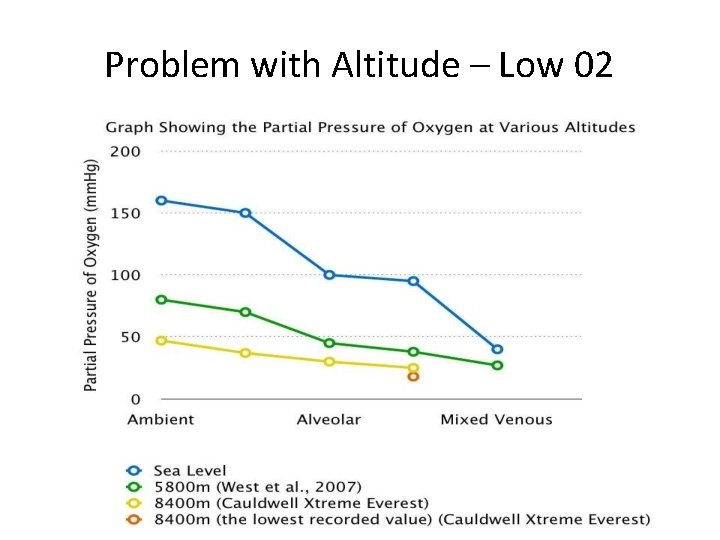 Problem with Altitude – Low 02

Graph Showing the Partial Pressure of Oxygen at Various Altitudes

Partial Pressure of Oxygen (mmHg)

200
150
100
50
0

Ambient
Alveolar
Mixed Venous

Sea Level
5800m (West et al., 2007)
8400m (Cauldwell Xtreme Everest)
8400m (the lowest recorded value) (Cauldwell Xtreme Everest)